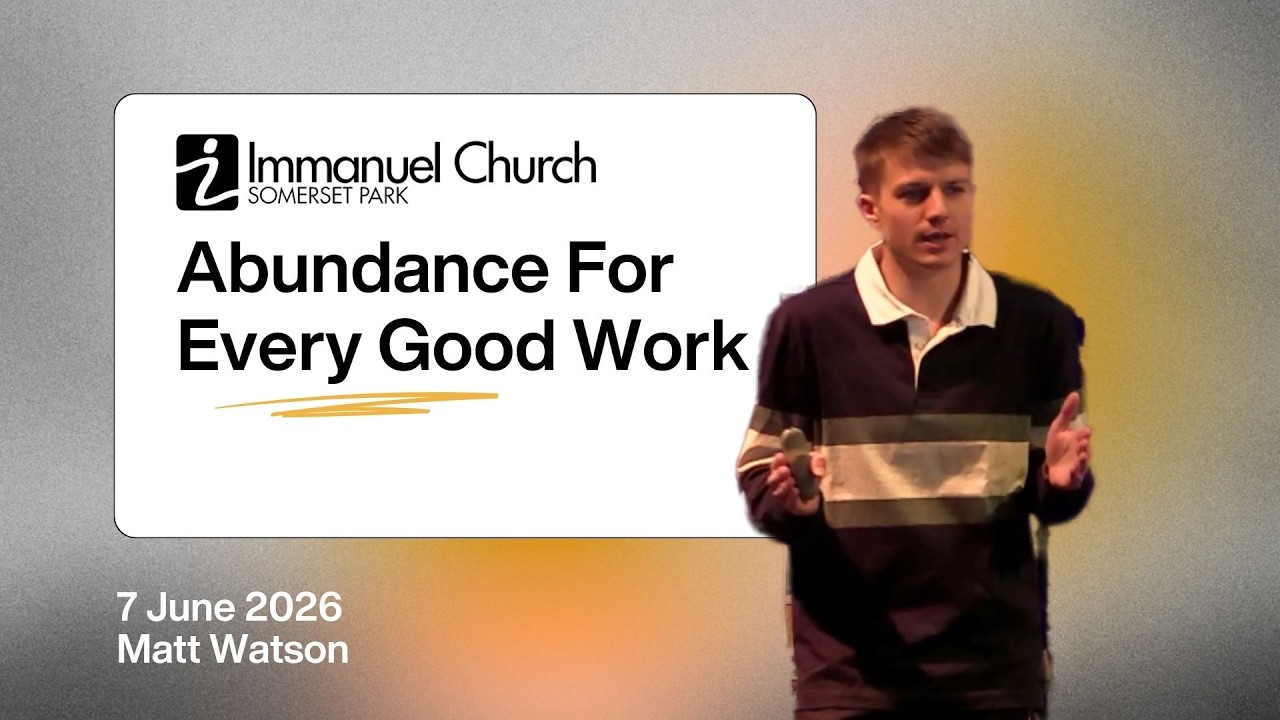 Immanuel Church
SOMERSET PARK

Abundance For Every Good Work

7 June 2026
Matt Watson